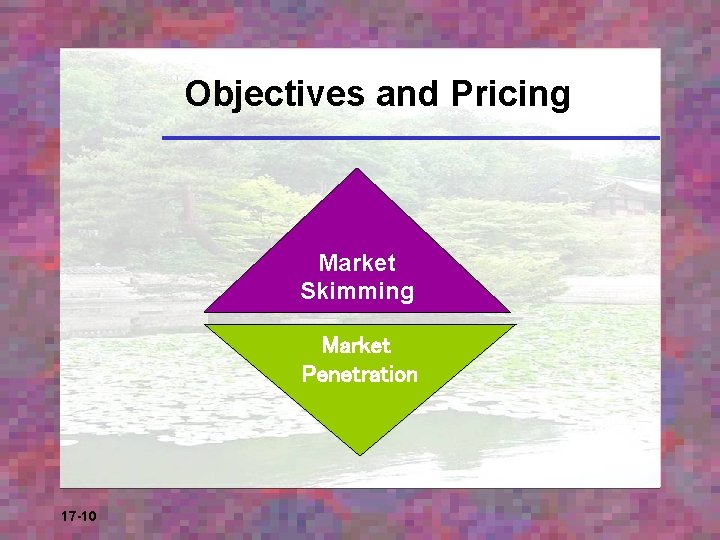 Objectives and Pricing

Market Skimming

Market Penetration

17-10